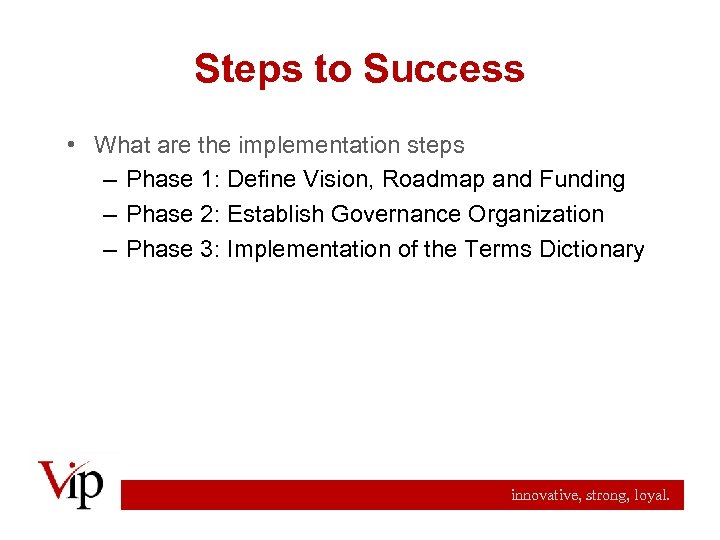 Steps to Success

• What are the implementation steps
– Phase 1: Define Vision, Roadmap and Funding
– Phase 2: Establish Governance Organization
– Phase 3: Implementation of the Terms Dictionary

Vip

innovative, strong, loyal.